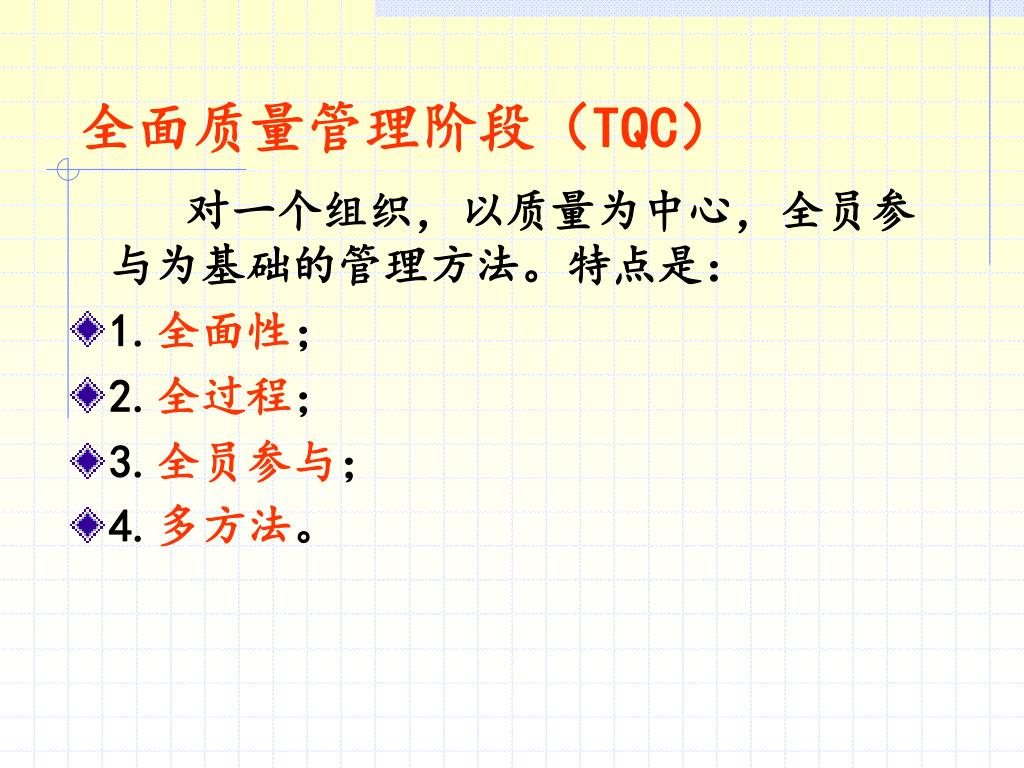 全面质量管理阶段（TQC）

对一个组织，以质量为中心，全员参与为基础的管理方法。特点是：

1. 全面性；
2. 全过程；
3. 全员参与；
4. 多方法。